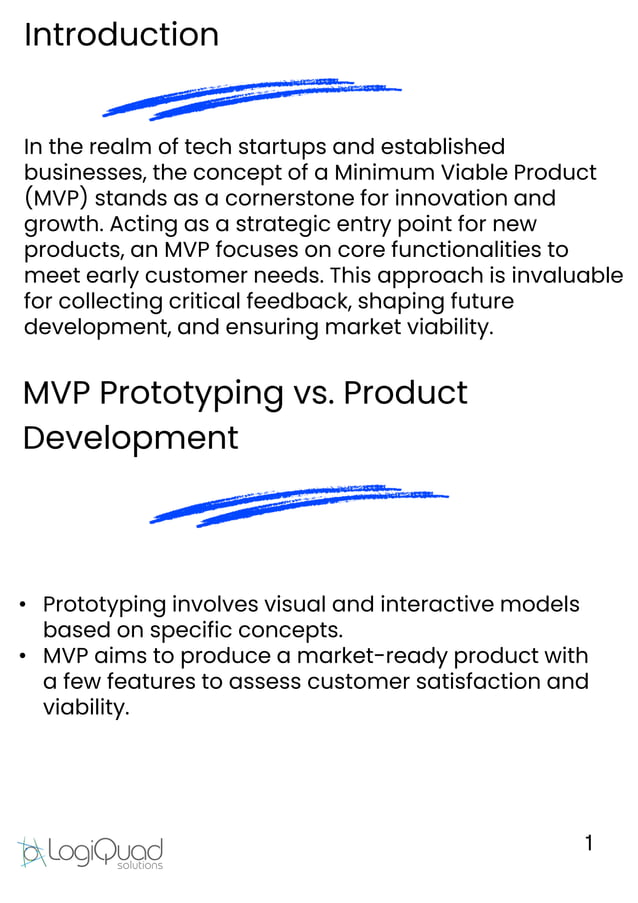 Introduction

In the realm of tech startups and established businesses, the concept of a Minimum Viable Product (MVP) stands as a cornerstone for innovation and growth. Acting as a strategic entry point for new products, an MVP focuses on core functionalities to meet early customer needs. This approach is invaluable for collecting critical feedback, shaping future development, and ensuring market viability.

MVP Prototyping vs. Product Development

• Prototyping involves visual and interactive models based on specific concepts.
• MVP aims to produce a market-ready product with a few features to assess customer satisfaction and viability.

LogiQuad solutions

1